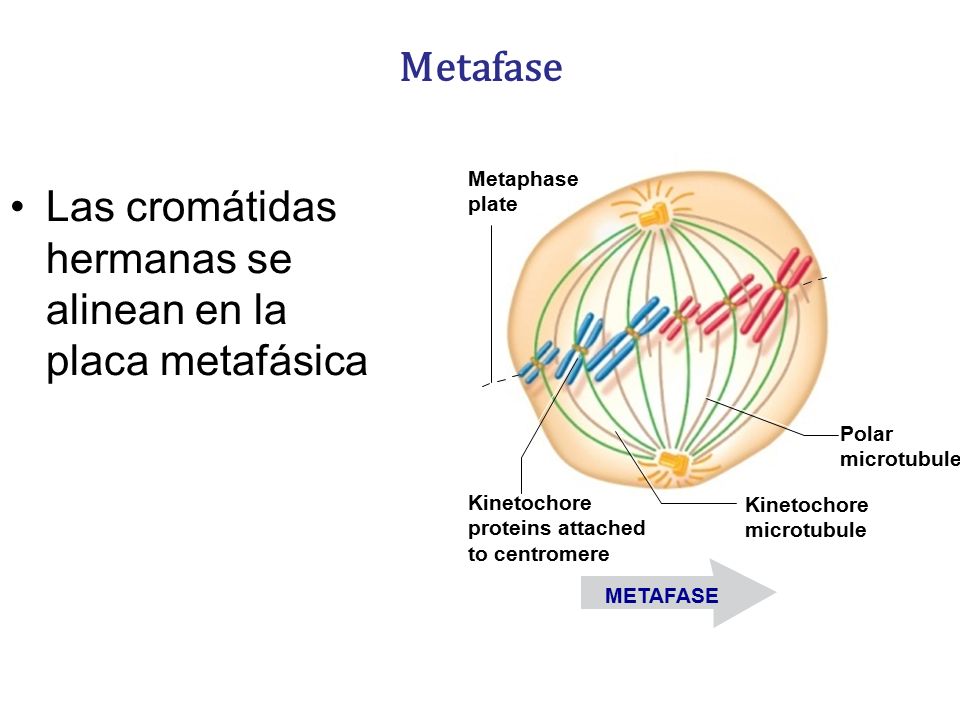 Metafase

• Las cromátidas hermanas se alinean en la placa metafásica

Metaphase plate

Polar microtubule

Kinetochore proteins attached to centromere

Kinetochore microtubule

METAFASE